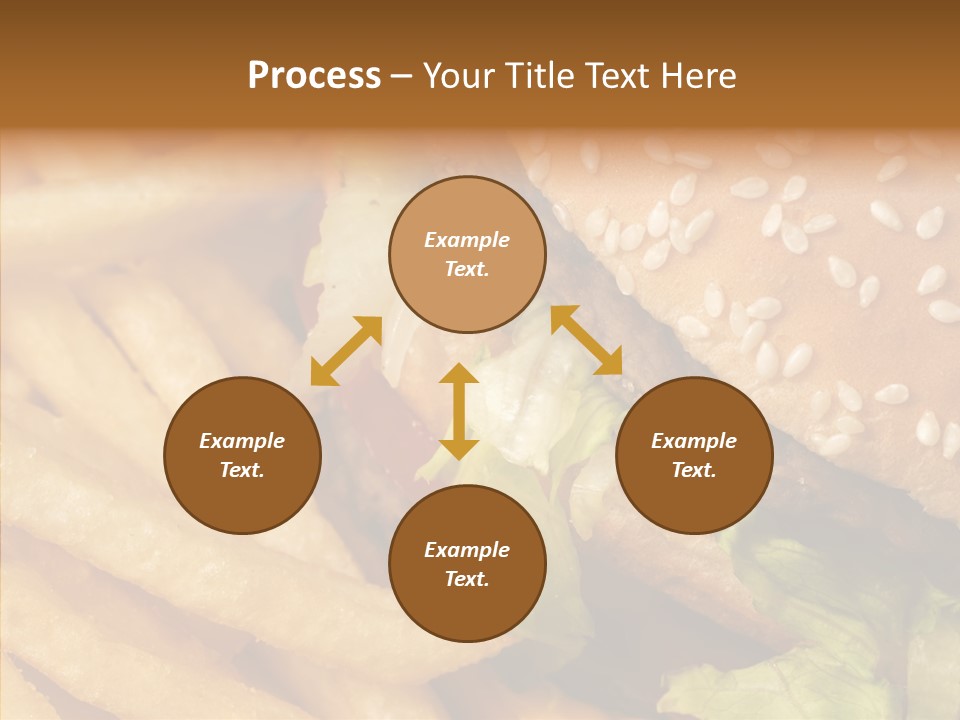 Process – Your Title Text Here

Example Text.

Example Text.

Example Text.

Example Text.